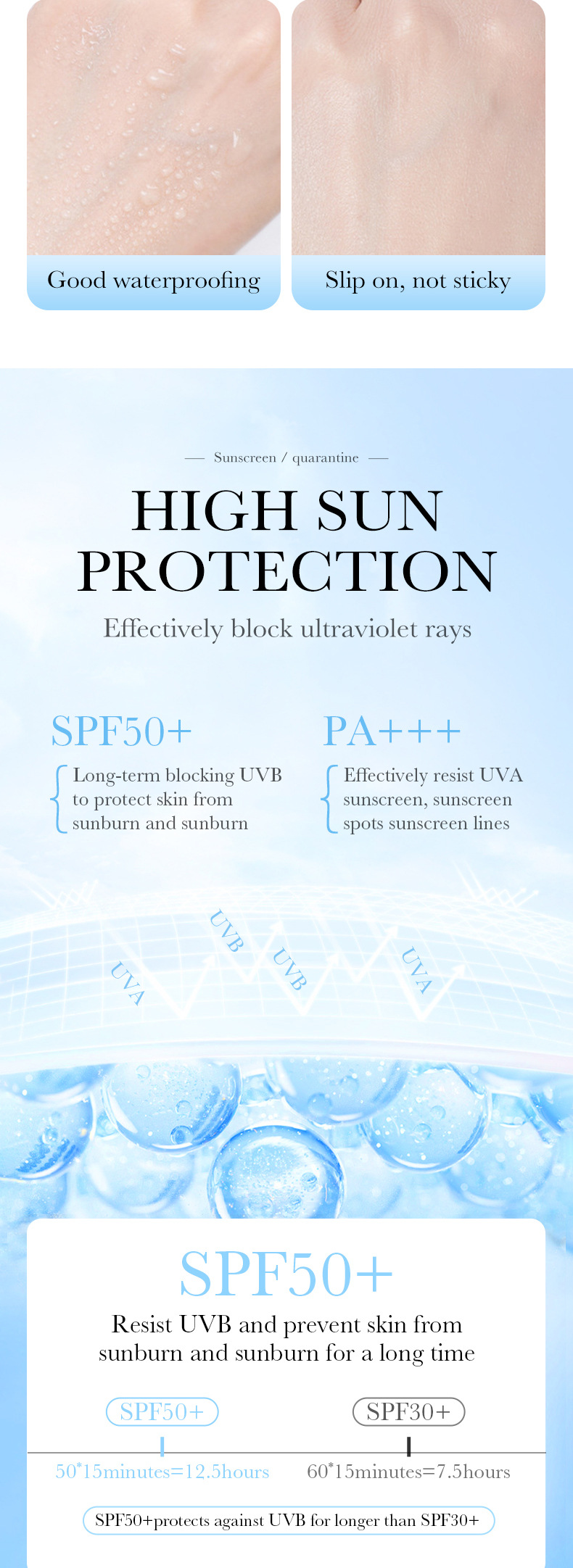 Good waterproofing

Slip on, not sticky

— Sunscreen / quarantine —

HIGH SUN PROTECTION

Effectively block ultraviolet rays

SPF50+

Long-term blocking UVB to protect skin from sunburn and sunburn

PA+++

Effectively resist UVA sunscreen, sunscreen spots sunscreen lines

UVA

UVB

UVB

UVA

SPF50+

Resist UVB and prevent skin from sunburn and sunburn for a long time

SPF50+

SPF30+

50*15minutes=12.5hours

60*15minutes=7.5hours

SPF50+protects against UVB for longer than SPF30+